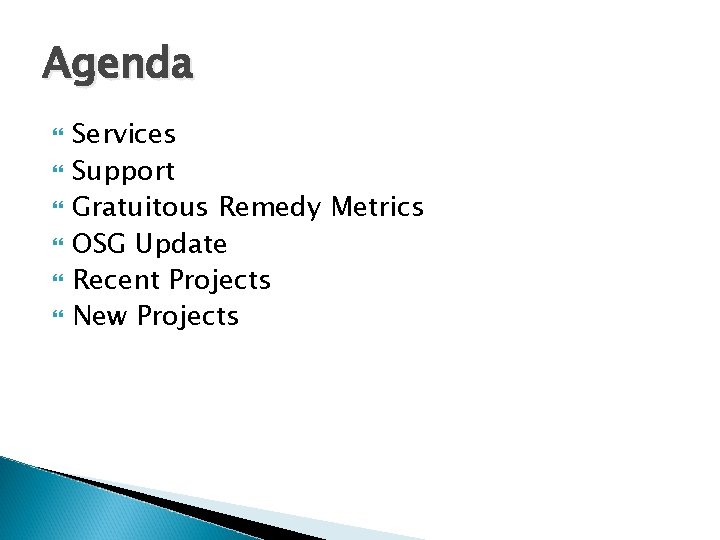 Agenda

Services
Support
Gratuitous Remedy Metrics
OSG Update
Recent Projects
New Projects